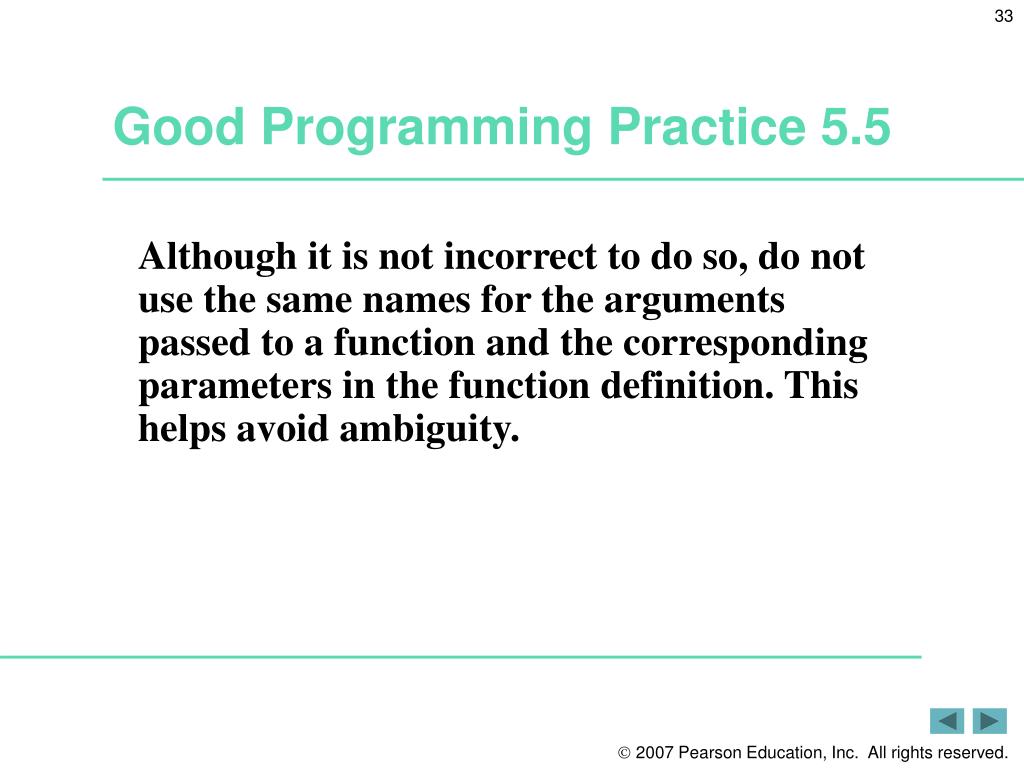 33

Good Programming Practice 5.5

Although it is not incorrect to do so, do not use the same names for the arguments passed to a function and the corresponding parameters in the function definition. This helps avoid ambiguity.

© 2007 Pearson Education, Inc. All rights reserved.